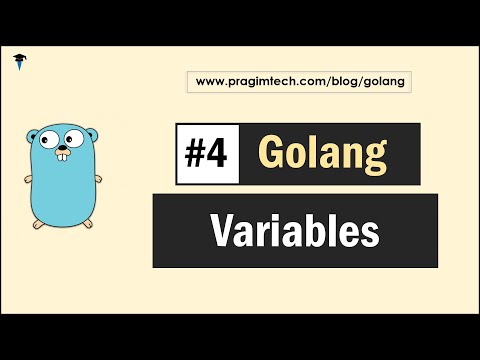 www.pragimtech.com/blog/golang

#4 Golang

Variables